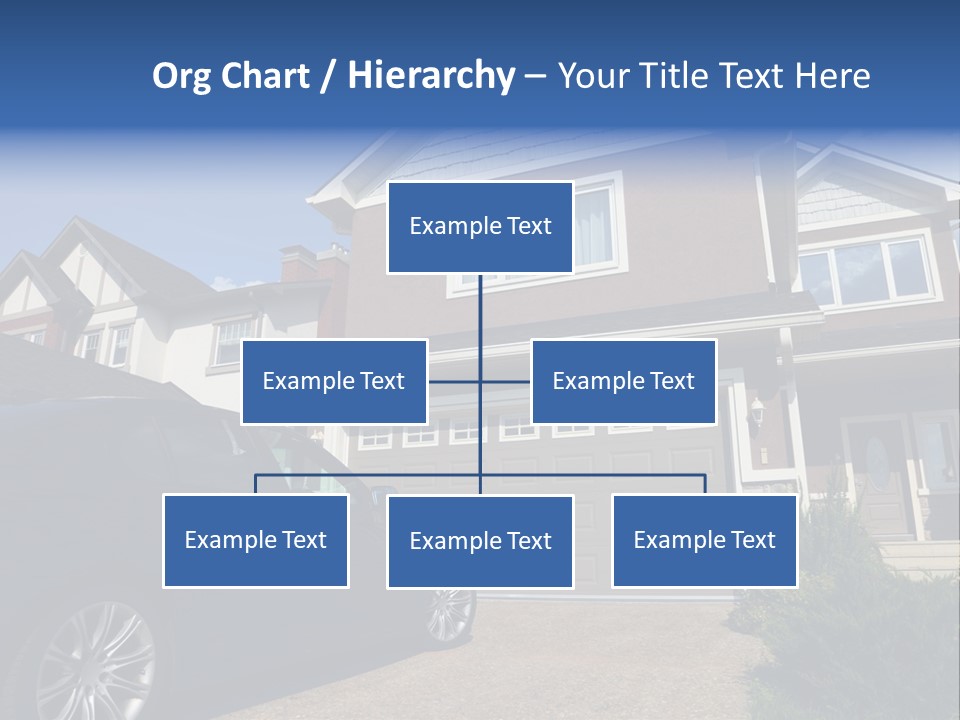 Org Chart / Hierarchy – Your Title Text Here

Example Text

Example Text

Example Text

Example Text

Example Text

Example Text